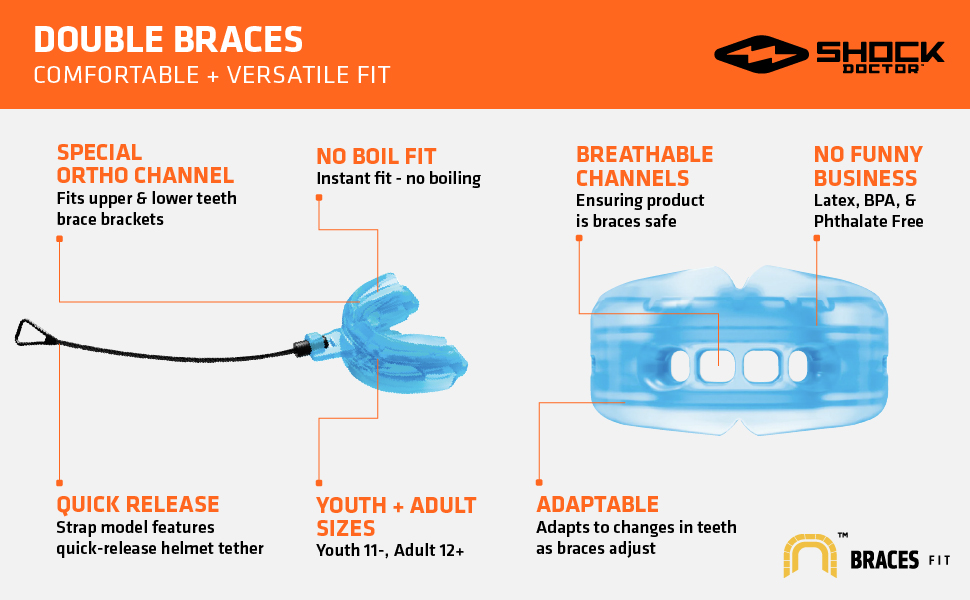 DOUBLE BRACES
COMFORTABLE + VERSATILE FIT

SHOCK DOCTOR

SPECIAL ORTHO CHANNEL
Fits upper & lower teeth brace brackets

NO BOIL FIT
Instant fit - no boiling

BREATHABLE CHANNELS
Ensuring product is braces safe

NO FUNNY BUSINESS
Latex, BPA, & Phthalate Free

QUICK RELEASE
Strap model features quick-release helmet tether

YOUTH + ADULT SIZES
Youth 11-, Adult 12+

ADAPTABLE
Adapts to changes in teeth as braces adjust

™ BRACES FIT